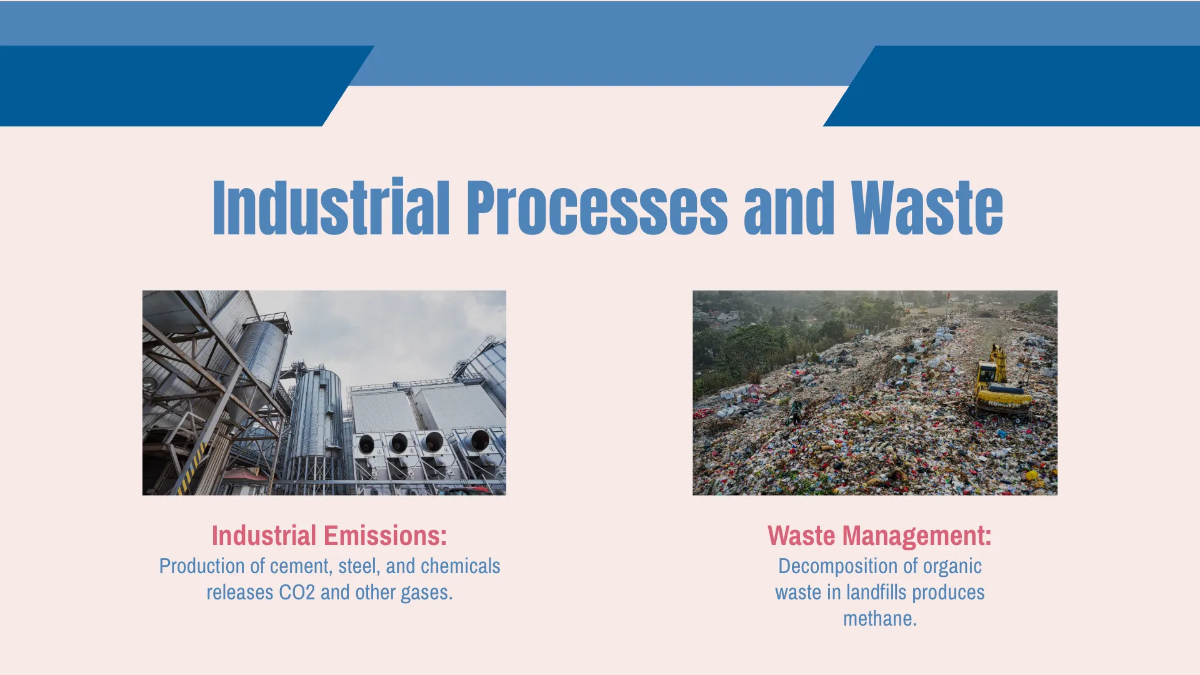 Industrial Processes and Waste

Industrial Emissions:
Production of cement, steel, and chemicals releases CO2 and other gases.

Waste Management:
Decomposition of organic waste in landfills produces methane.